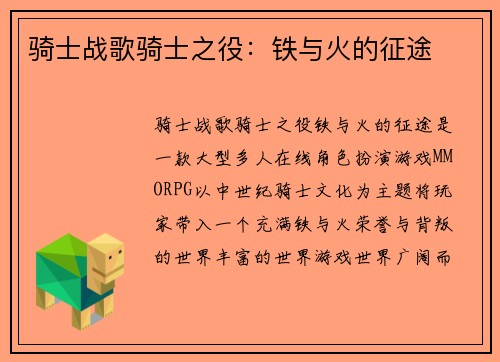 骑士战歌骑士之役：铁与火的征途

骑士战歌骑士之役铁与火的征途是一款大型多人在线角色扮演游戏MMORPG以中世纪骑士文化为主题将玩家带入一个充满铁与火荣誉与背叛的世界丰富的世界游戏世界广阔而